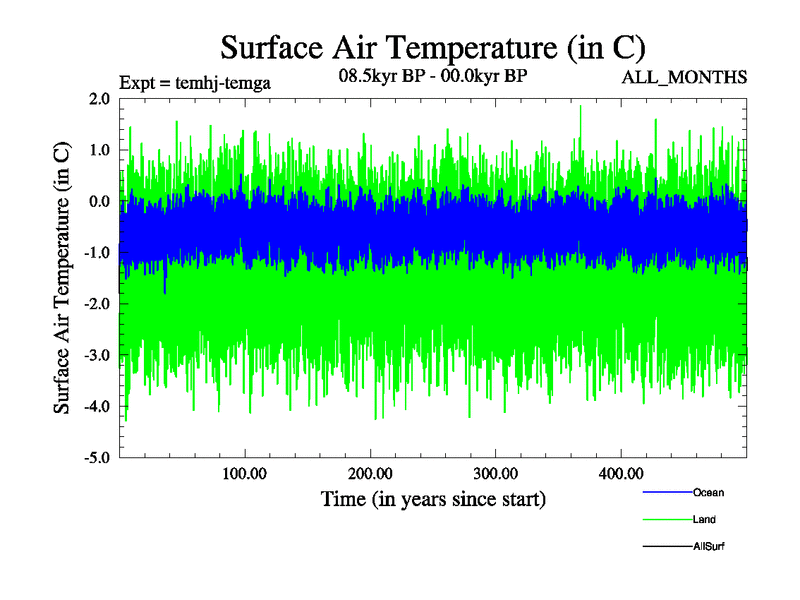 Surface Air Temperature (in C)

Expt = temhj-temga

08.5kyr BP - 00.0kyr BP

ALL_MONTHS

Surface Air Temperature (in C)

2.0
1.0
0.0
-1.0
-2.0
-3.0
-4.0
-5.0

100.00
200.00
300.00
400.00

Time (in years since start)

Ocean
Land
AllSurf